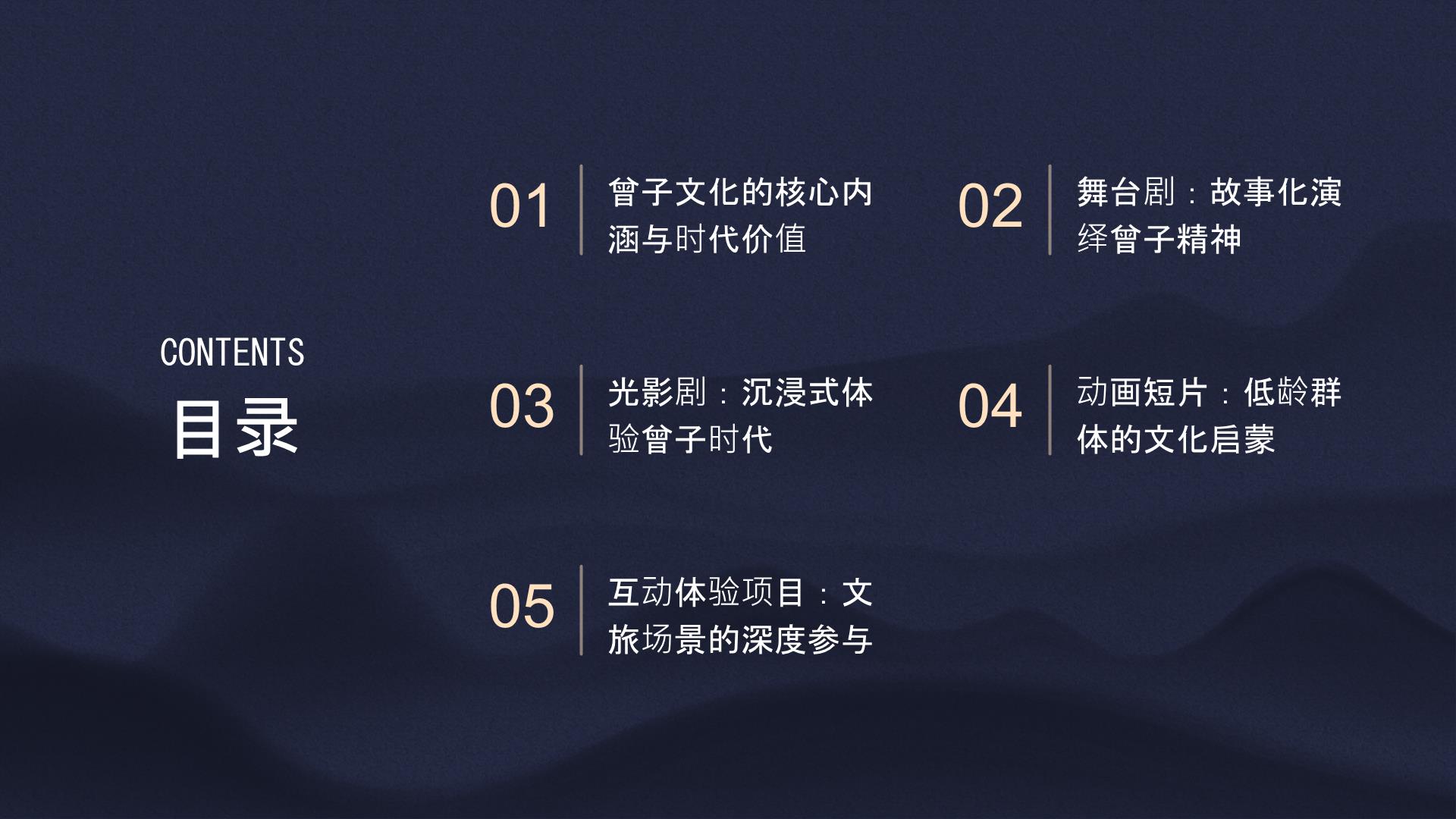 CONTENTS
目录

01
曾子文化的核心内涵与时代价值

02
舞台剧：故事化演绎曾子精神

03
光影剧：沉浸式体验曾子时代

04
动画短片：低龄群体的文化启蒙

05
互动体验项目：文旅场景的深度参与